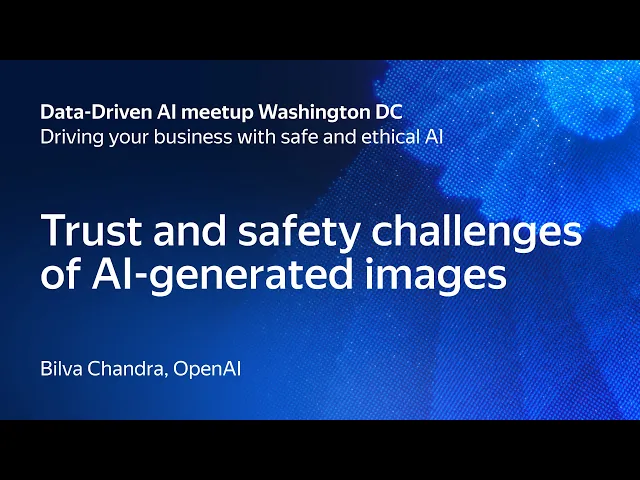 Data-Driven AI meetup Washington DC
Driving your business with safe and ethical AI

Trust and safety challenges of AI-generated images

Bilva Chandra, OpenAI